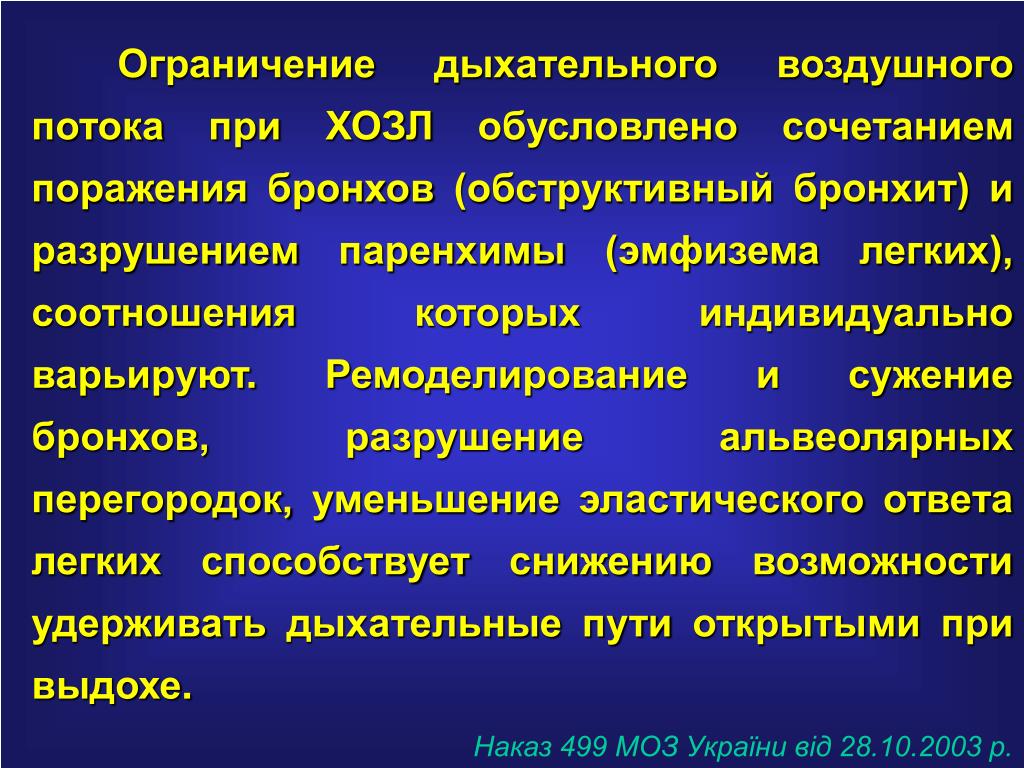 Ограничение дыхательного воздушного потока при ХОЗЛ обусловлено сочетанием поражения бронхов (обструктивный бронхит) и разрушением паренхимы (эмфизема легких), соотношения которых индивидуально варьируют. Ремоделирование и сужение бронхов, разрушение альвеолярных перегородок, уменьшение эластического ответа легких способствует снижению возможности удерживать дыхательные пути открытыми при выдохе.

Наказ 499 МОЗ України від 28.10.2003 р.